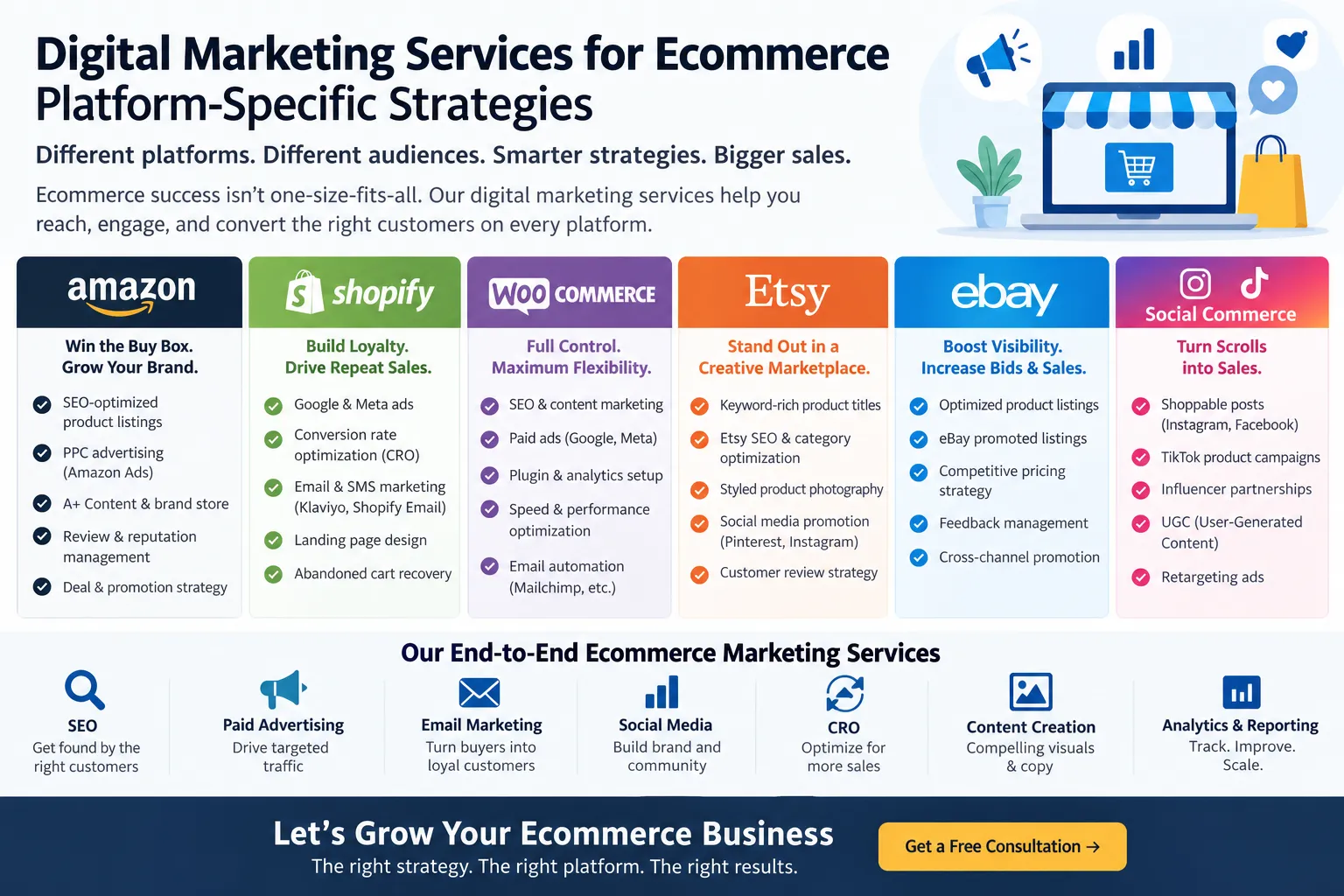 Digital Marketing Services for Ecommerce
Platform-Specific Strategies

Different platforms. Different audiences. Smarter strategies. Bigger sales.

Ecommerce success isn't one-size-fits-all. Our digital marketing services help you reach, engage, and convert the right customers on every platform.

amazon

Win the Buy Box. Grow Your Brand.

SEO-optimized product listings
PPC advertising (Amazon Ads)
A+ Content & brand store
Review & reputation management
Deal & promotion strategy

shopify

Build Loyalty. Drive Repeat Sales.

Google & Meta ads
Conversion rate optimization (CRO)
Email & SMS marketing (Klaviyo, Shopify Email)
Landing page design
Abandoned cart recovery

WOO COMMERCE

Full Control. Maximum Flexibility.

SEO & content marketing
Paid ads (Google, Meta)
Plugin & analytics setup
Speed & performance optimization
Email automation (Mailchimp, etc.)

Etsy

Stand Out in a Creative Marketplace.

Keyword-rich product titles
Etsy SEO & category optimization
Styled product photography
Social media promotion (Pinterest, Instagram)
Customer review strategy

ebay

Boost Visibility. Increase Bids & Sales.

Optimized product listings
eBay promoted listings
Competitive pricing strategy
Feedback management
Cross-channel promotion

Social Commerce

Turn Scrolls into Sales.

Shoppable posts (Instagram, Facebook)
TikTok product campaigns
Influencer partnerships
UGC (User-Generated Content)
Retargeting ads

Our End-to-End Ecommerce Marketing Services

SEO
Get found by the right customers

Paid Advertising
Drive targeted traffic

Email Marketing
Turn buyers into loyal customers

Social Media
Build brand and community

CRO
Optimize for more sales

Content Creation
Compelling visuals & copy

Analytics & Reporting
Track. Improve. Scale.

Let's Grow Your Ecommerce Business
The right strategy. The right platform. The right results.

Get a Free Consultation →